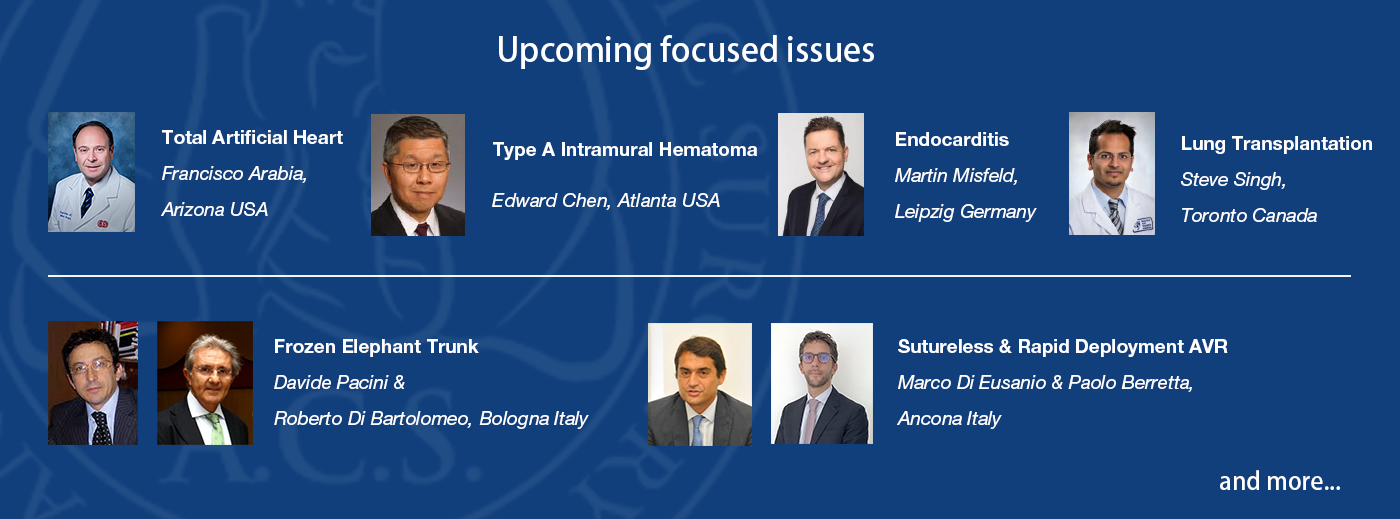 Upcoming focused issues

Total Artificial Heart
Francisco Arabia,
Arizona USA

Type A Intramural Hematoma
Edward Chen, Atlanta USA

Endocarditis
Martin Misfeld,
Leipzig Germany

Lung Transplantation
Steve Singh,
Toronto Canada

Frozen Elephant Trunk
Davide Pacini &
Roberto Di Bartolomeo, Bologna Italy

Sutureless & Rapid Deployment AVR
Marco Di Eusanio & Paolo Berretta,
Ancona Italy

and more...